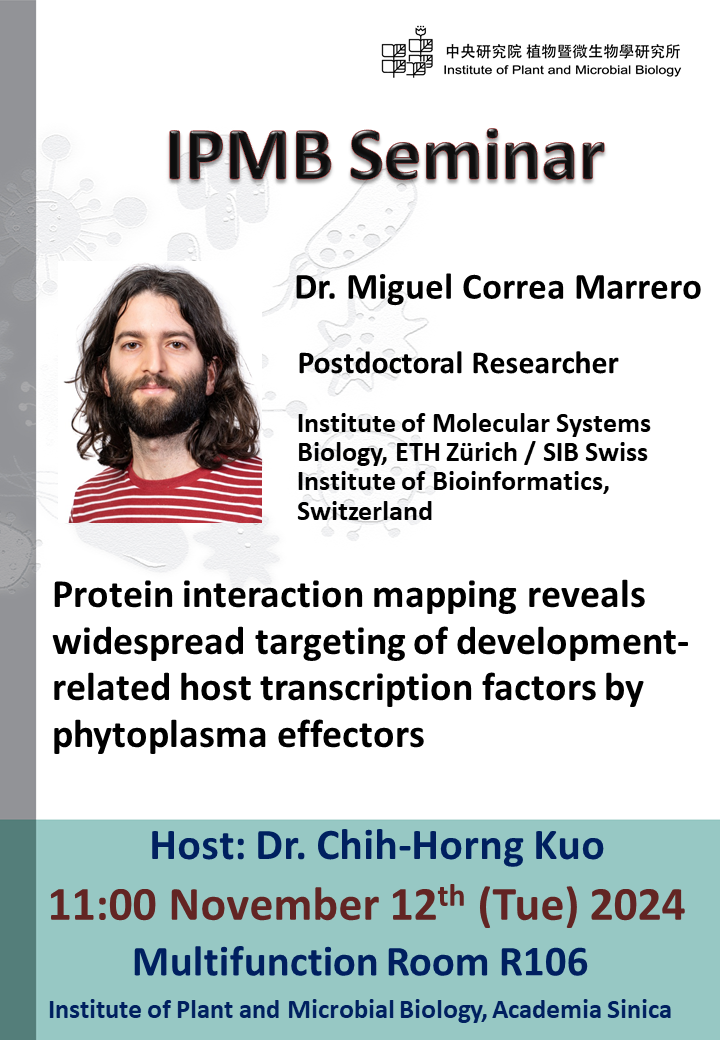 中央研究院 植物暨微生物學研究所
Institute of Plant and Microbial Biology

IPMB Seminar

Dr. Miguel Correa Marrero

Postdoctoral Researcher

Institute of Molecular Systems Biology, ETH Zürich / SIB Swiss Institute of Bioinformatics, Switzerland

Protein interaction mapping reveals widespread targeting of development-related host transcription factors by phytoplasma effectors

Host: Dr. Chih-Horng Kuo

11:00 November 12$^{th}$ (Tue) 2024

Multifunction Room R106

Institute of Plant and Microbial Biology, Academia Sinica